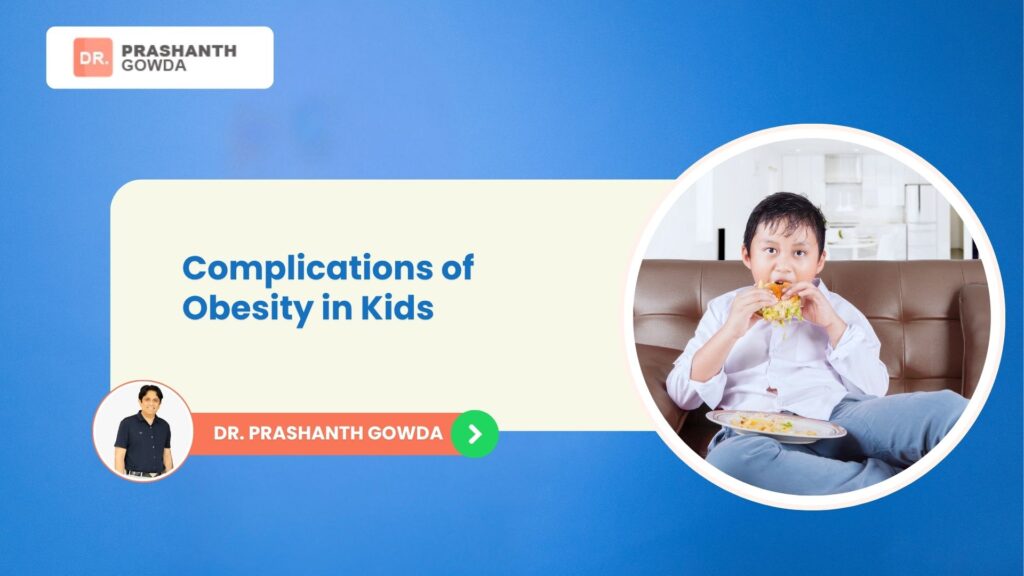 DR. PRASHANTH GOWDA

Complications of Obesity in Kids

DR. PRASHANTH GOWDA